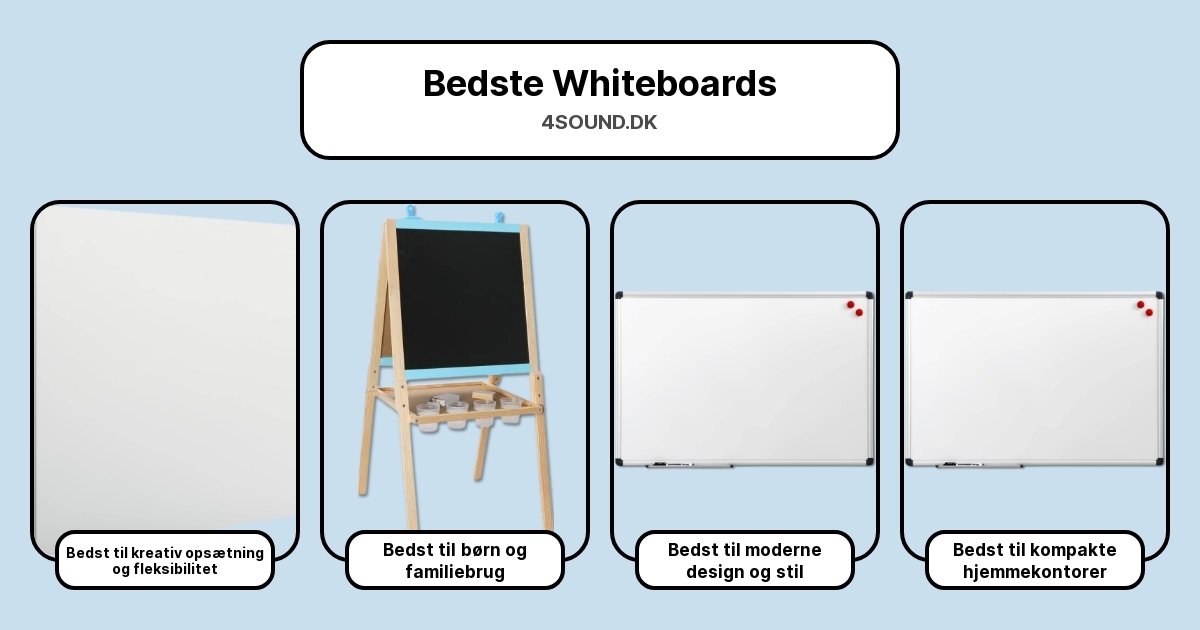 Bedste Whiteboards
4SOUND.DK

Bedst til kreativ opsætning og fleksibilitet

Bedst til børn og familiebrug

Bedst til moderne design og stil

Bedst til kompakte hjemmekontorer